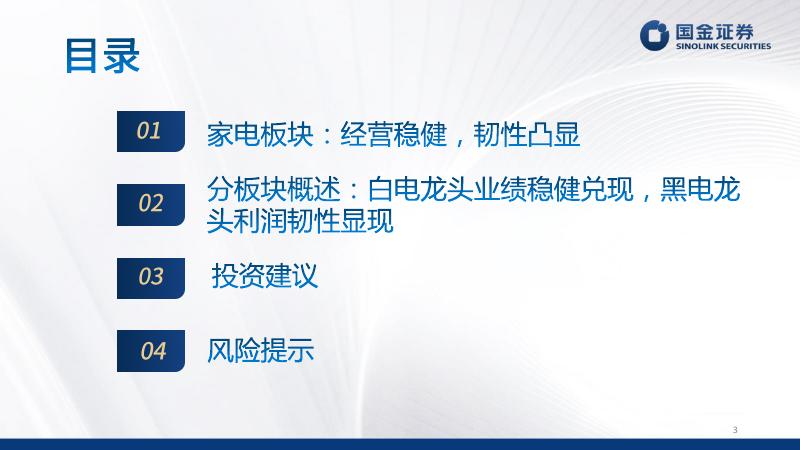 目录

国金证券
SINOLINK SECURITIES

01 家电板块：经营稳健，韧性凸显

02 分板块概述：白电龙头业绩稳健兑现，黑电龙头利润韧性显现

03 投资建议

04 风险提示

3